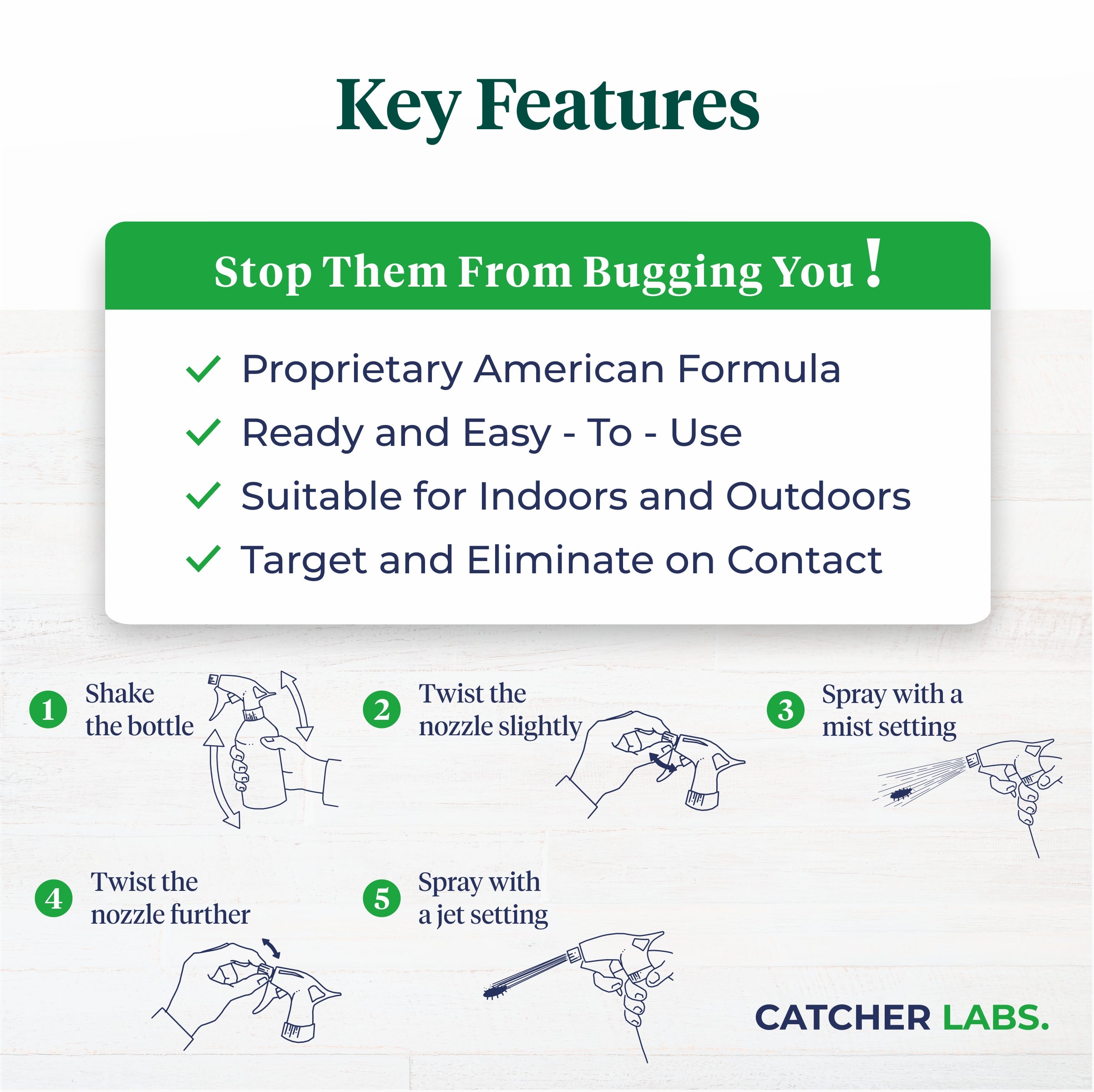 Key Features

Stop Them From Bugging You!

Proprietary American Formula
Ready and Easy - To - Use
Suitable for Indoors and Outdoors
Target and Eliminate on Contact

1 Shake the bottle

2 Twist the nozzle slightly

3 Spray with a mist setting

4 Twist the nozzle further

5 Spray with a jet setting

CATCHER LABS.